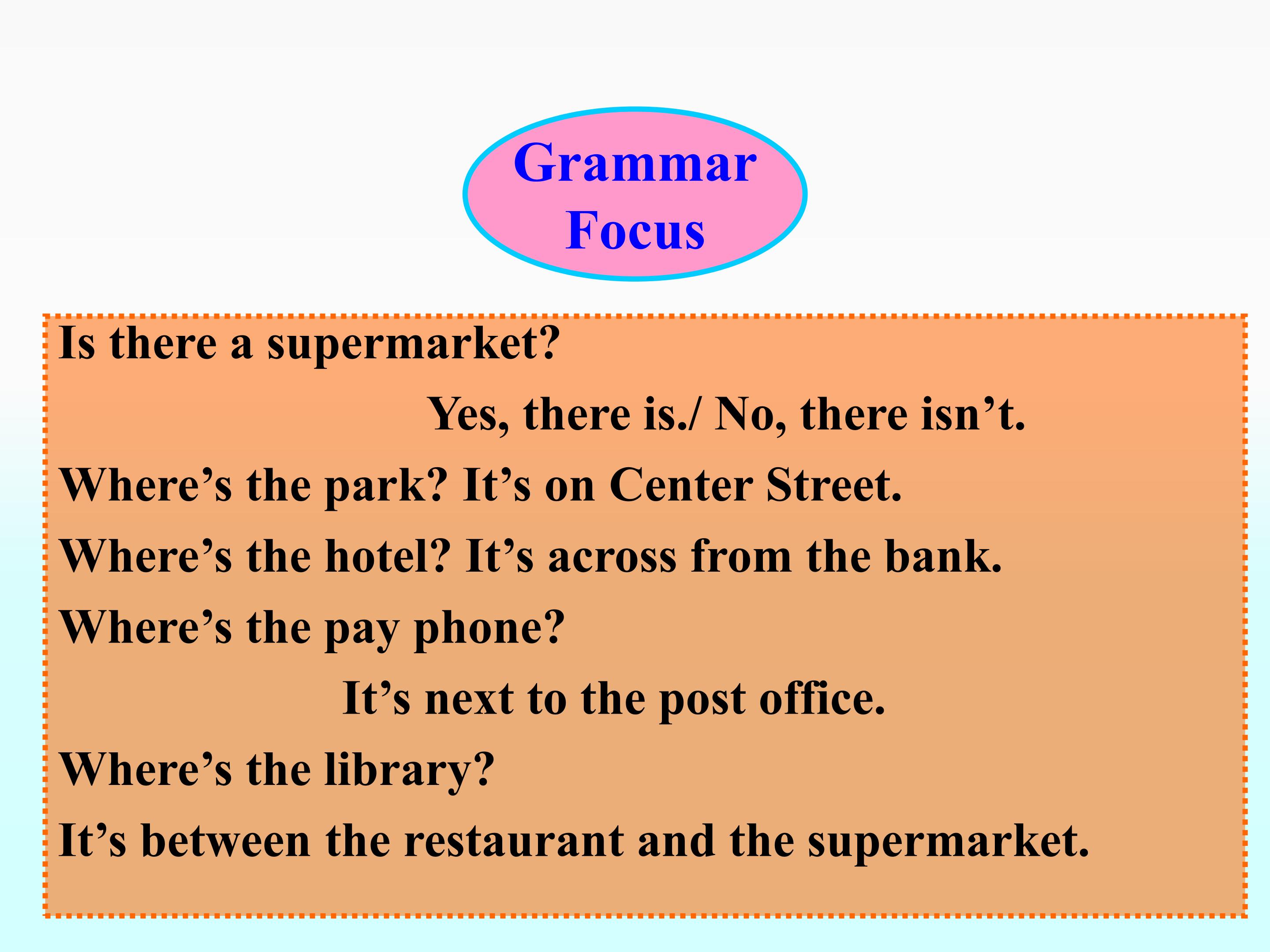 Grammar
Focus

Is there a supermarket?

Yes, there is./ No, there isn't.

Where's the park? It's on Center Street.

Where's the hotel? It's across from the bank.

Where's the pay phone?

It's next to the post office.

Where's the library?

It's between the restaurant and the supermarket.